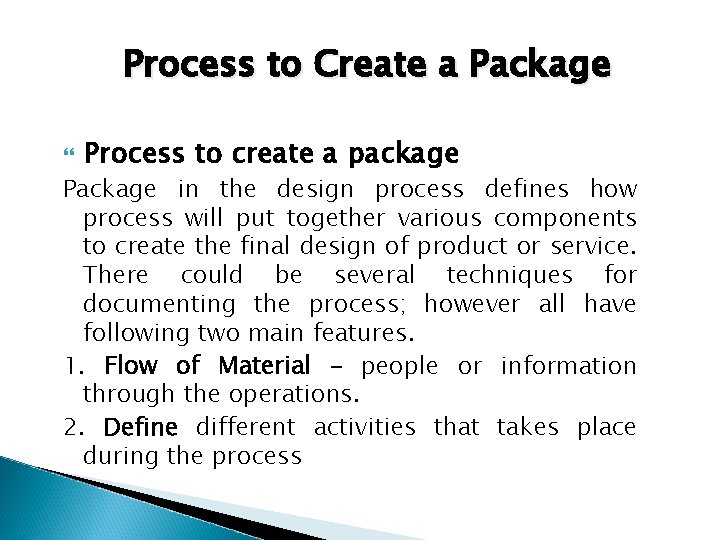 Process to Create a Package

Process to create a package

Package in the design process defines how process will put together various components to create the final design of product or service. There could be several techniques for documenting the process; however all have following two main features.

1. Flow of Material – people or information through the operations.

2. Define different activities that takes place during the process